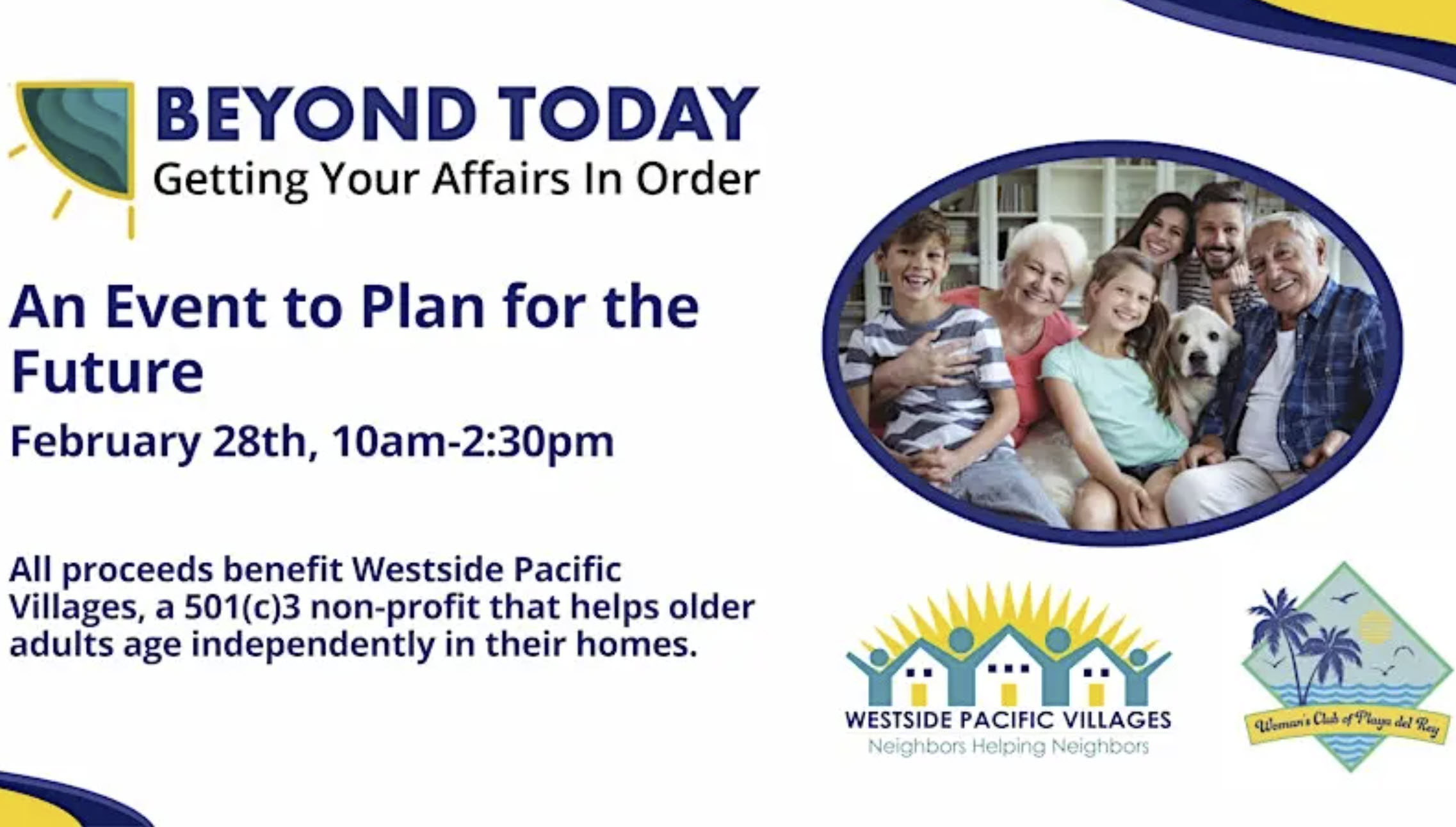 BEYOND TODAY
Getting Your Affairs In Order

An Event to Plan for the Future

February 28th, 10am-2:30pm

All proceeds benefit Westside Pacific Villages, a 501(c)3 non-profit that helps older adults age independently in their homes.

WESTSIDE PACIFIC VILLAGES
Neighbors Helping Neighbors

Woman's Club of Playa del Rey